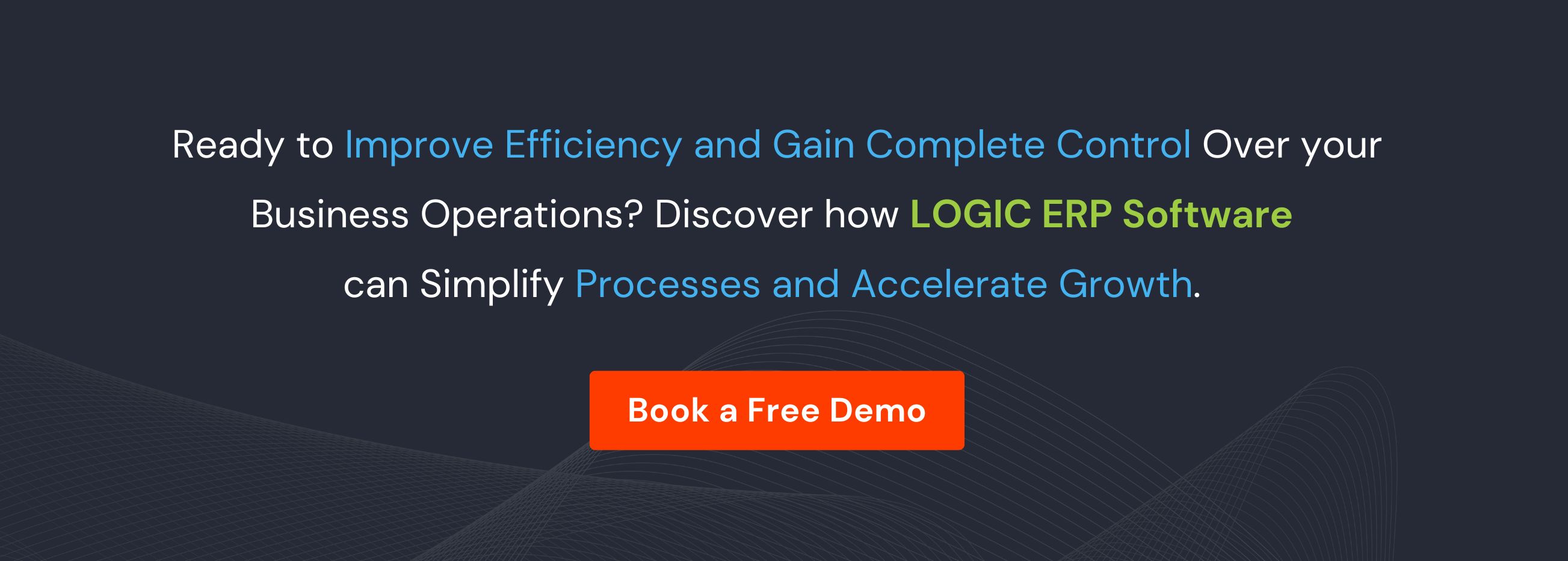 Ready to Improve Efficiency and Gain Complete Control Over your Business Operations? Discover how LOGIC ERP Software can Simplify Processes and Accelerate Growth.

Book a Free Demo